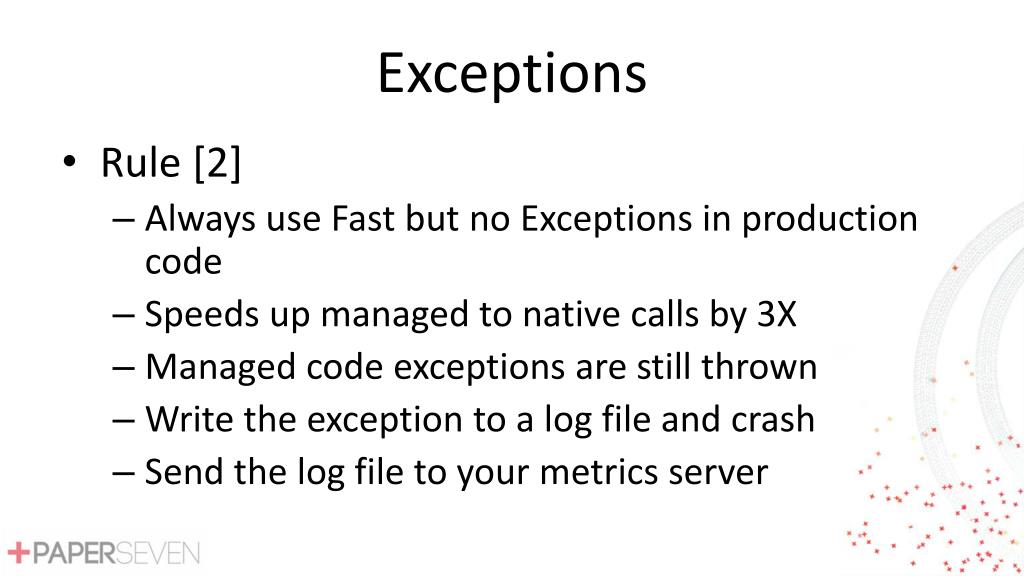 Exceptions

• Rule [2]
  – Always use Fast but no Exceptions in production code
  – Speeds up managed to native calls by 3X
  – Managed code exceptions are still thrown
  – Write the exception to a log file and crash
  – Send the log file to your metrics server

+PAPERSEVEN